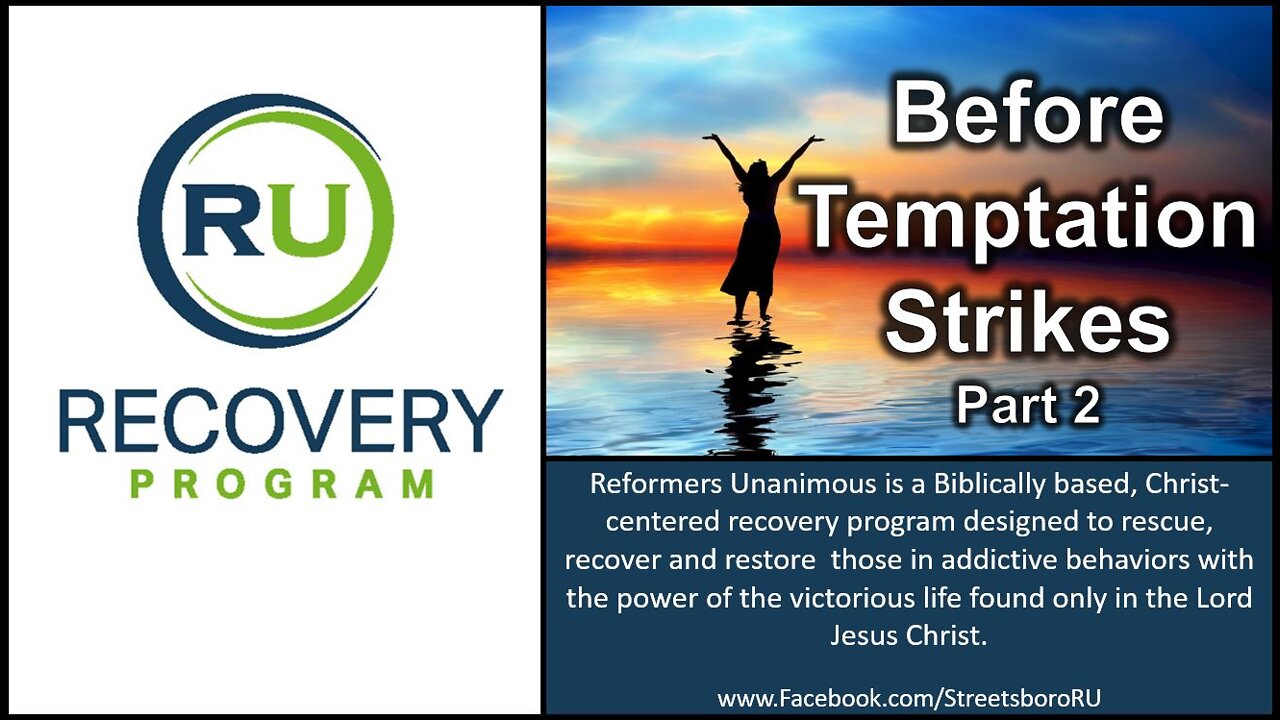 RU

RECOVERY
PROGRAM

Before Temptation Strikes
Part 2

Reformers Unanimous is a Biblically based, Christ-centered recovery program designed to rescue, recover and restore those in addictive behaviors with the power of the victorious life found only in the Lord Jesus Christ.

www.Facebook.com/StreetsboroRU